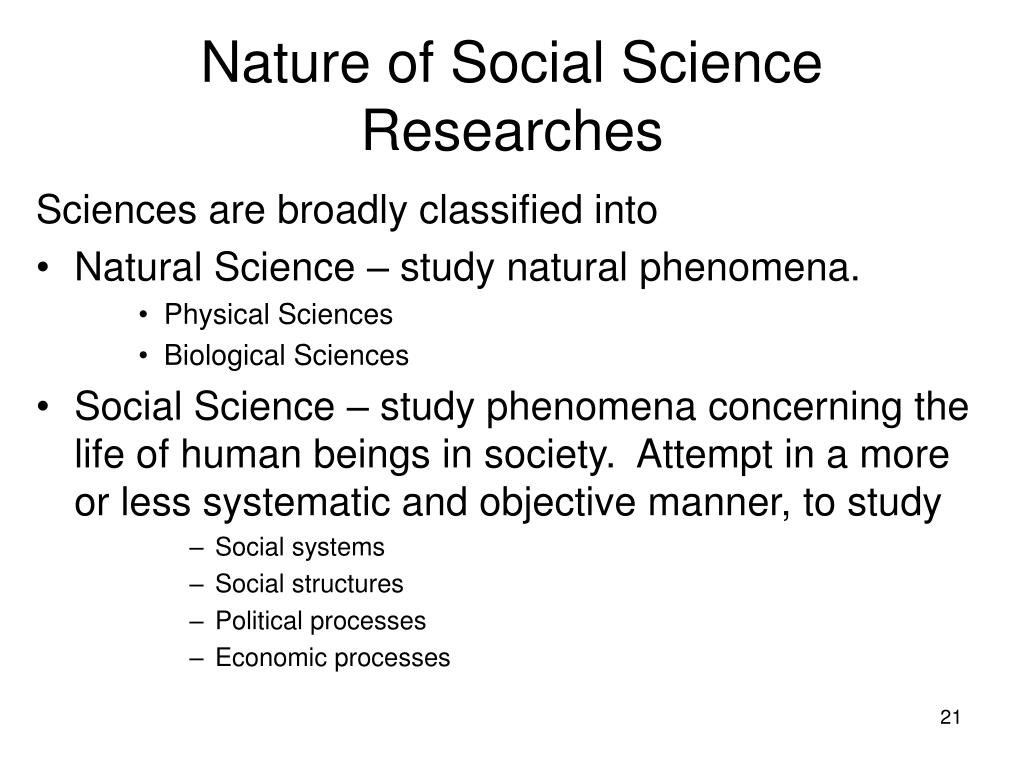 Nature of Social Science Researches

Sciences are broadly classified into

• Natural Science – study natural phenomena.
  • Physical Sciences
  • Biological Sciences
• Social Science – study phenomena concerning the life of human beings in society. Attempt in a more or less systematic and objective manner, to study
  – Social systems
  – Social structures
  – Political processes
  – Economic processes

21